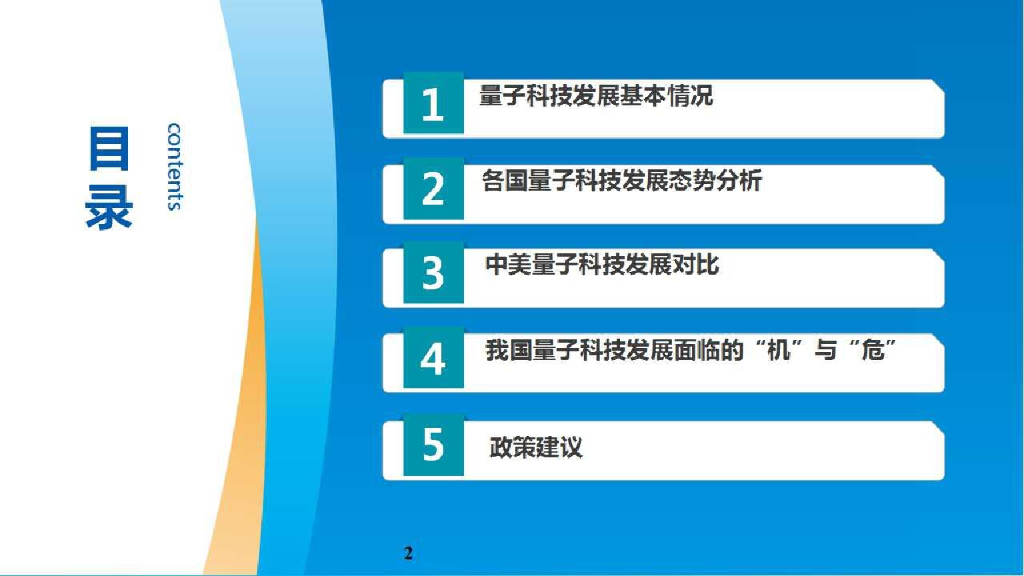 目录
contents

1 量子科技发展基本情况

2 各国量子科技发展态势分析

3 中美量子科技发展对比

4 我国量子科技发展面临的“机”与“危”

5 政策建议

2